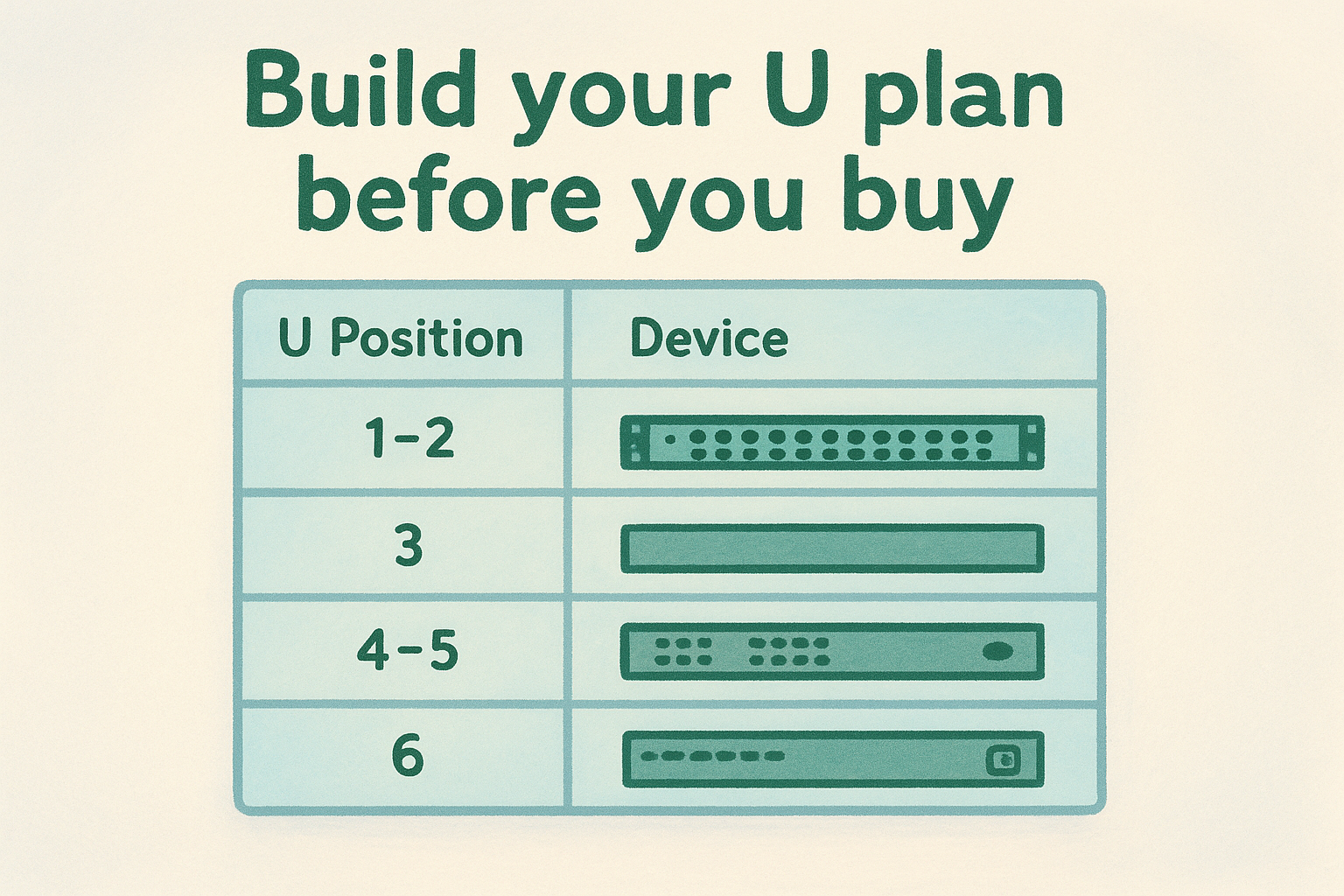 Build your U plan before you buy

| U Position | Device |
|---|---|
| 1–2 | |
| 3 | |
| 4–5 | |
| 6 | |